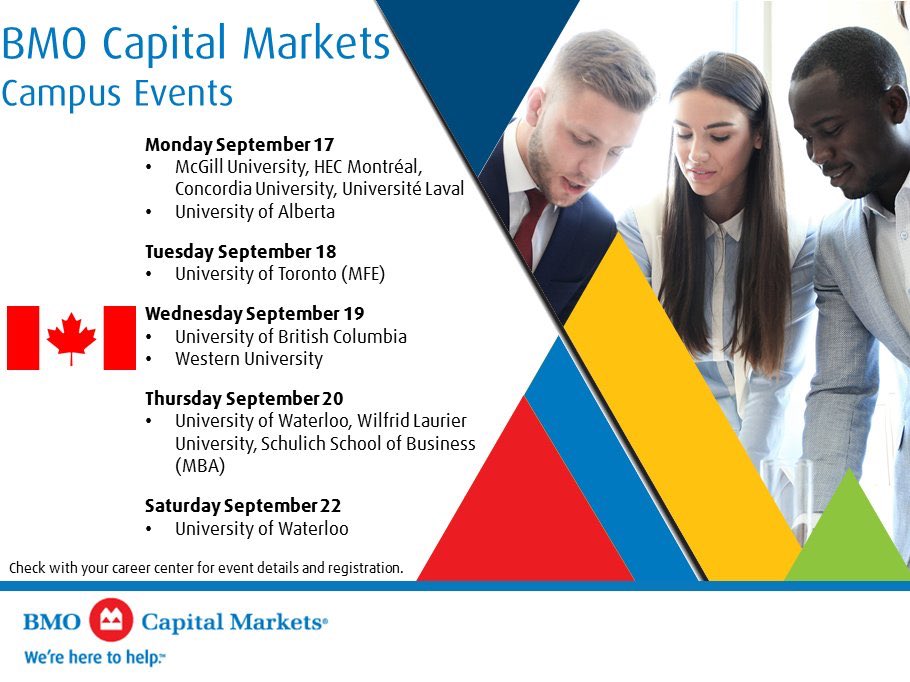 BMO Capital Markets
Campus Events

Monday September 17
• McGill University, HEC Montréal, Concordia University, Université Laval
• University of Alberta

Tuesday September 18
• University of Toronto (MFE)

Wednesday September 19
• University of British Columbia
• Western University

Thursday September 20
• University of Waterloo, Wilfrid Laurier University, Schulich School of Business (MBA)

Saturday September 22
• University of Waterloo

Check with your career center for event details and registration.

BMO Capital Markets®
We're here to help.™